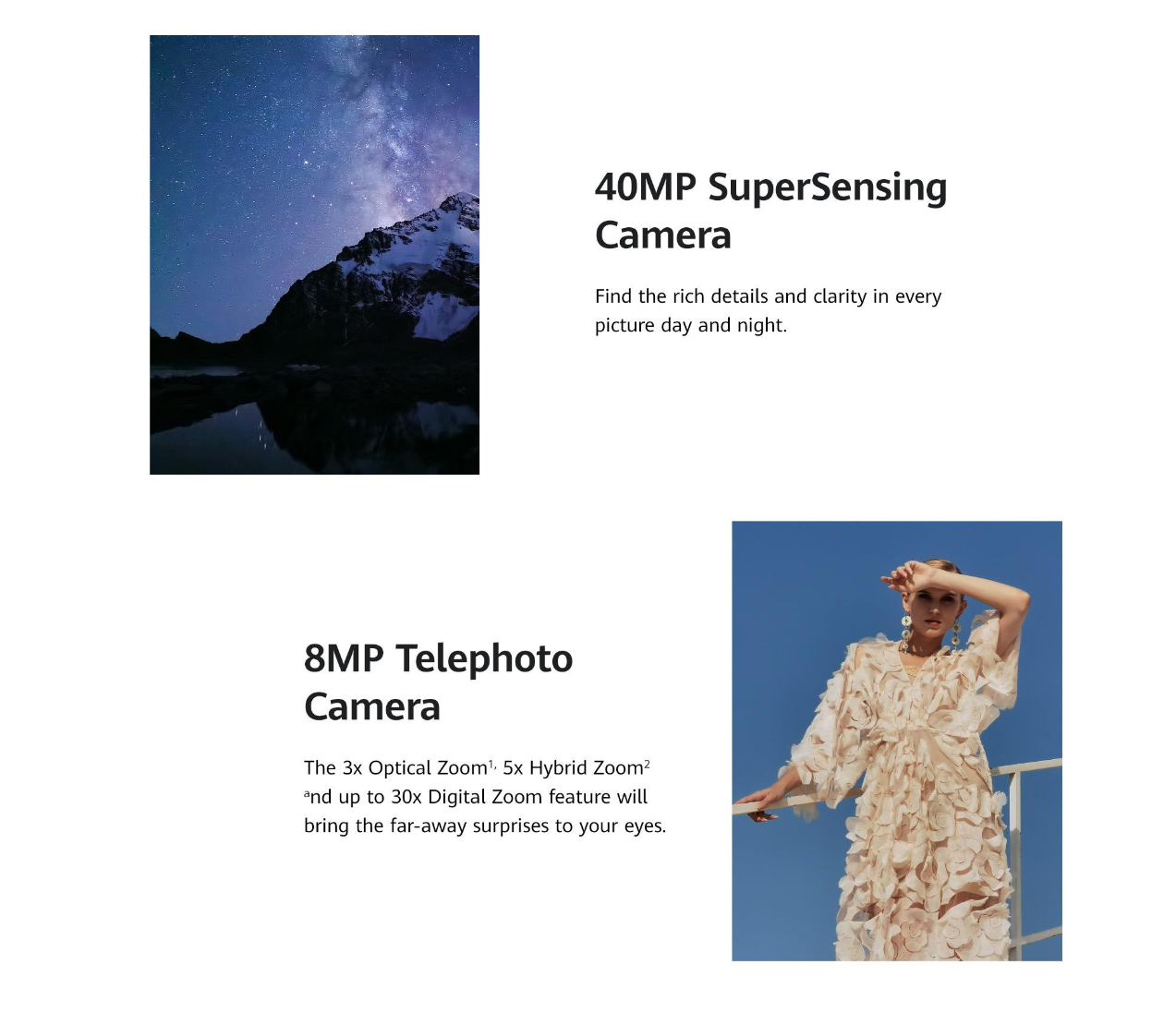 40MP SuperSensing Camera

Find the rich details and clarity in every picture day and night.

8MP Telephoto Camera

The 3x Optical Zoom$^{1,}$ 5x Hybrid Zoom$^{2}$ $^{a}$nd up to 30x Digital Zoom feature will bring the far-away surprises to your eyes.